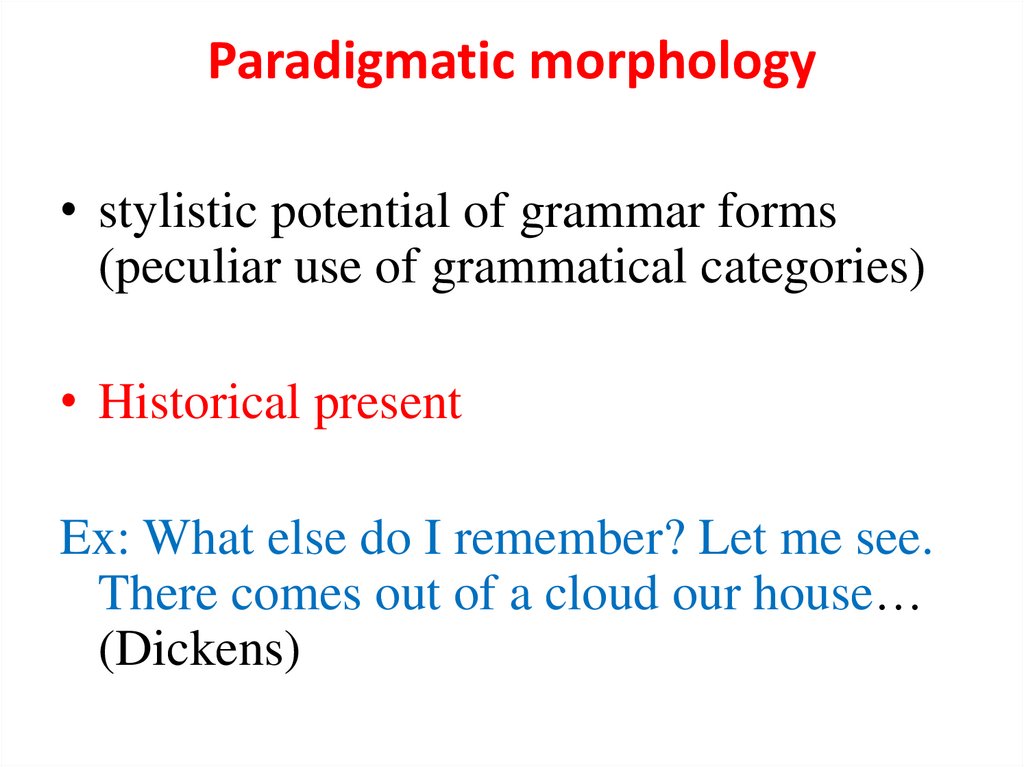 Paradigmatic morphology

• stylistic potential of grammar forms (peculiar use of grammatical categories)

• Historical present

Ex: What else do I remember? Let me see. There comes out of a cloud our house… (Dickens)